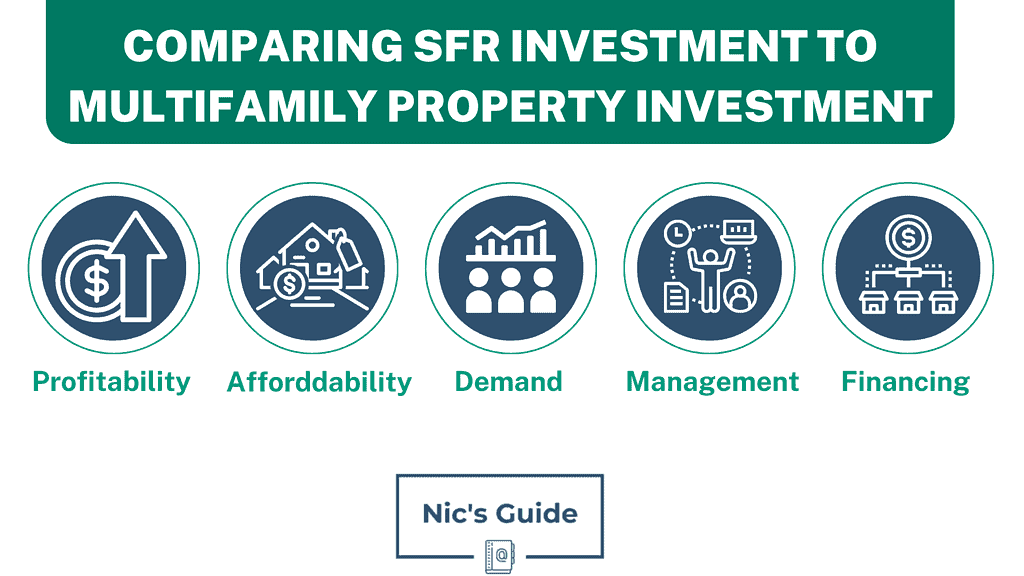 COMPARING SFR INVESTMENT TO MULTIFAMILY PROPERTY INVESTMENT

Profitability

Afforddability

Demand

Management

Financing

Nic's Guide